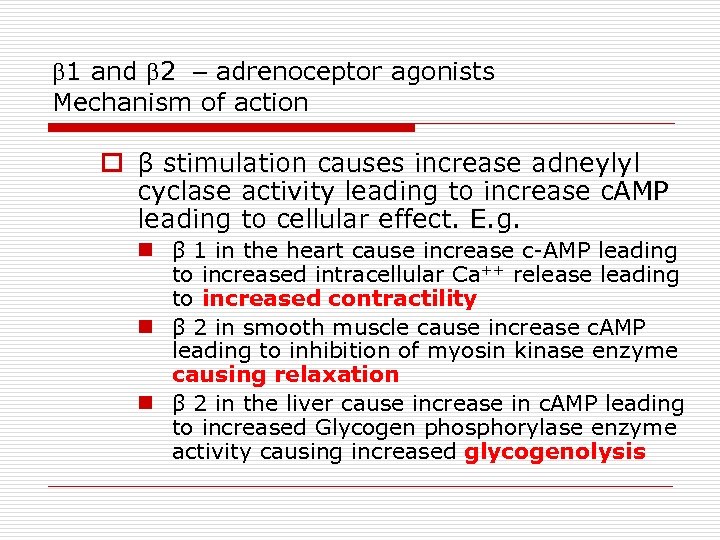 β1 and β2 – adrenoceptor agonists
Mechanism of action

β stimulation causes increase adneylyl cyclase activity leading to increase cAMP leading to cellular effect. E.g.

β 1 in the heart cause increase c-AMP leading to increased intracellular $Ca^{++}$ release leading to increased contractility

β 2 in smooth muscle cause increase cAMP leading to inhibition of myosin kinase enzyme causing relaxation

β 2 in the liver cause increase in cAMP leading to increased Glycogen phosphorylase enzyme activity causing increased glycogenolysis